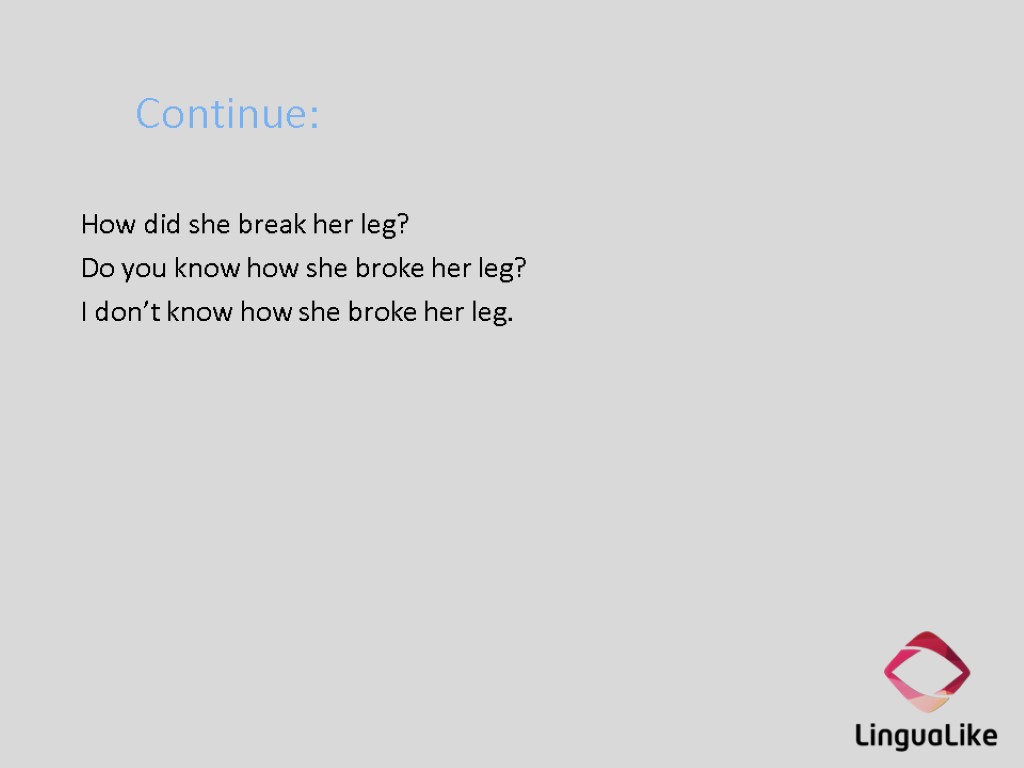 Continue:

How did she break her leg?
Do you know how she broke her leg?
I don’t know how she broke her leg.

LinguaLike